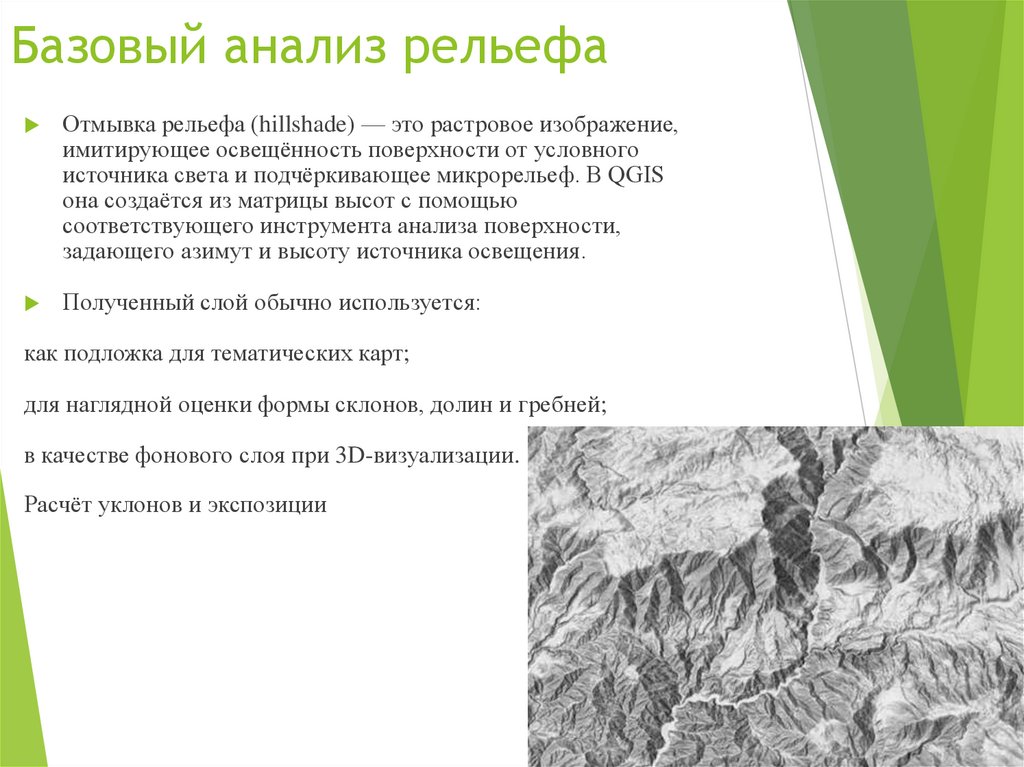 Базовый анализ рельефа

Отмывка рельефа (hillshade) — это растровое изображение, имитирующее освещённость поверхности от условного источника света и подчёркивающее микрорельеф. В QGIS она создаётся из матрицы высот с помощью соответствующего инструмента анализа поверхности, задающего азимут и высоту источника освещения.

Полученный слой обычно используется:

как подложка для тематических карт;

для наглядной оценки формы склонов, долин и гребней;

в качестве фонового слоя при 3D-визуализации.

Расчёт уклонов и экспозиции